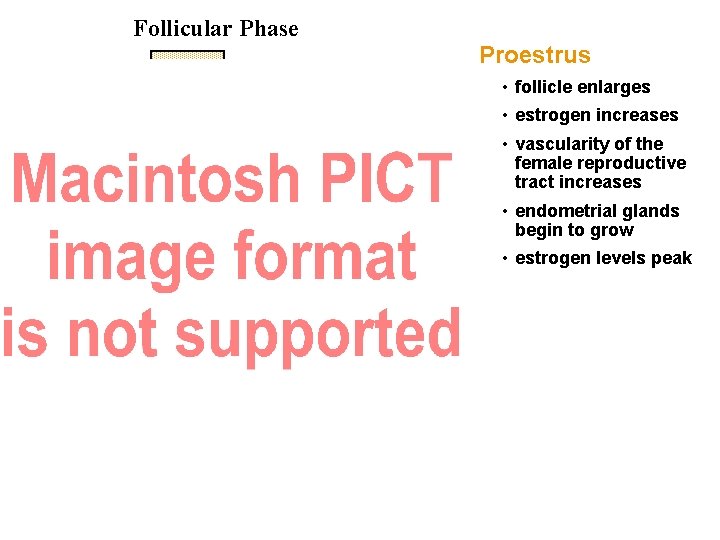 Follicular Phase

Macintosh PICT image format is not supported

Proestrus

• follicle enlarges
• estrogen increases
• vascularity of the female reproductive tract increases
• endometrial glands begin to grow
• estrogen levels peak